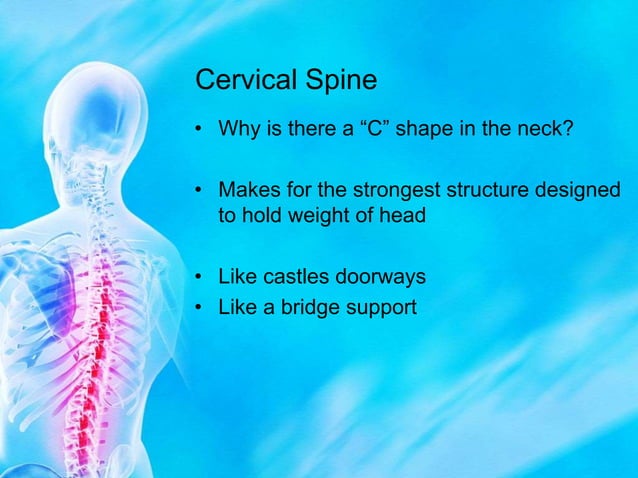 Cervical Spine

• Why is there a “C” shape in the neck?

• Makes for the strongest structure designed to hold weight of head

• Like castles doorways
• Like a bridge support